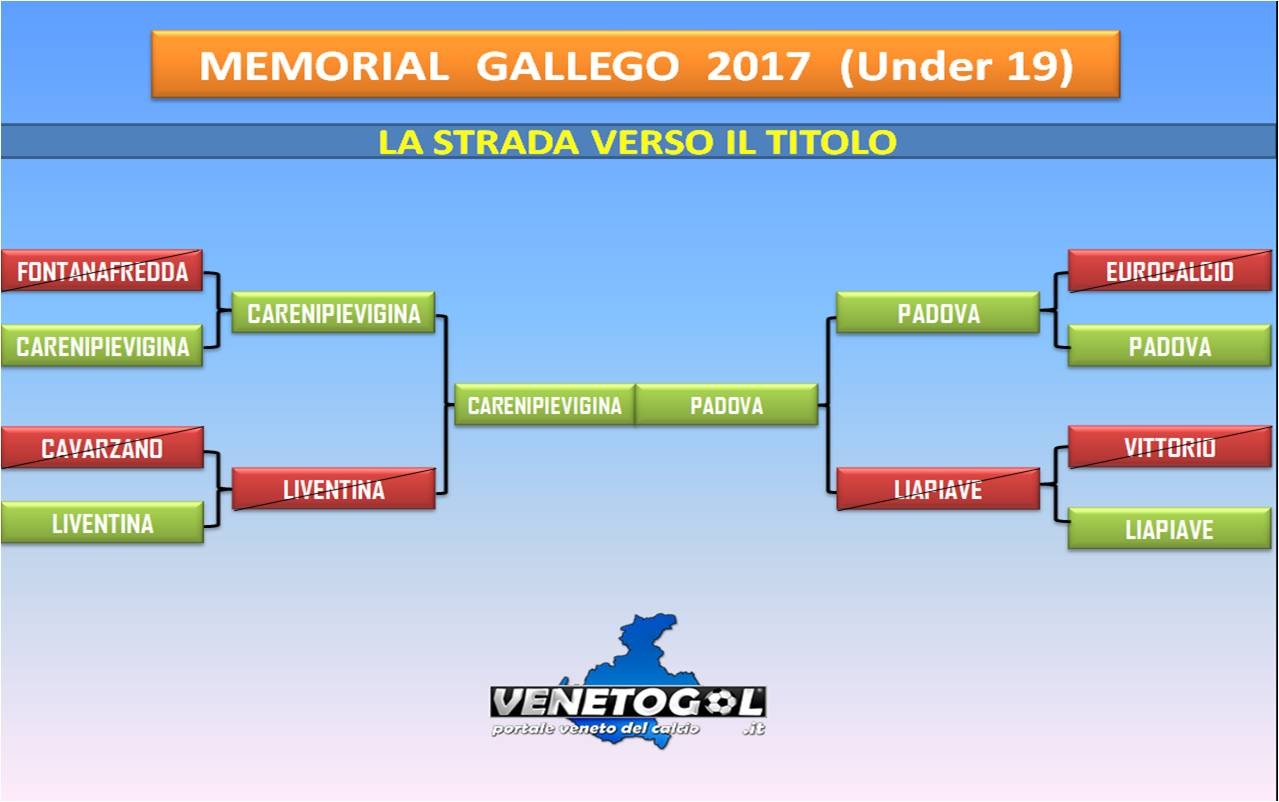 MEMORIAL GALLEGO 2017 (Under 19)

LA STRADA VERSO IL TITOLO

FONTANAFREDDA

CARENIPIEVIGINA

CAVARZANO

LIVENTINA

CARENIPIEVIGINA

LIVENTINA

CARENIPIEVIGINA

PADOVA

PADOVA

LIAPIAVE

EUROCALCIO

PADOVA

VITTORIO

LIAPIAVE

VENETOGOL
portale veneto del calcio .it